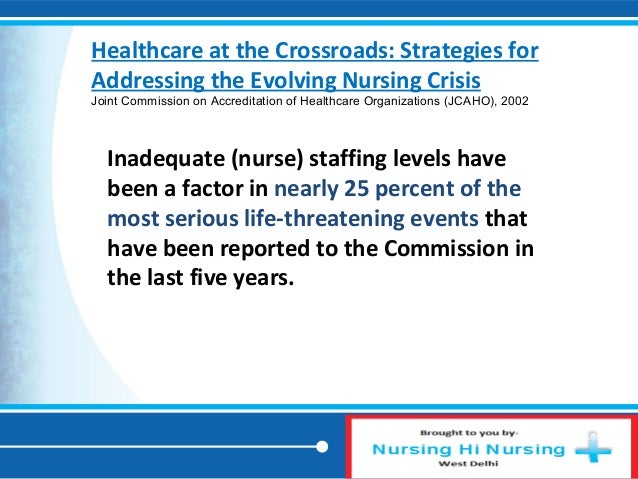 Healthcare at the Crossroads: Strategies for Addressing the Evolving Nursing Crisis
Joint Commission on Accreditation of Healthcare Organizations (JCAHO), 2002

Inadequate (nurse) staffing levels have been a factor in nearly 25 percent of the most serious life-threatening events that have been reported to the Commission in the last five years.

Brought to you by-
Nursing Hi Nursing
West Delhi